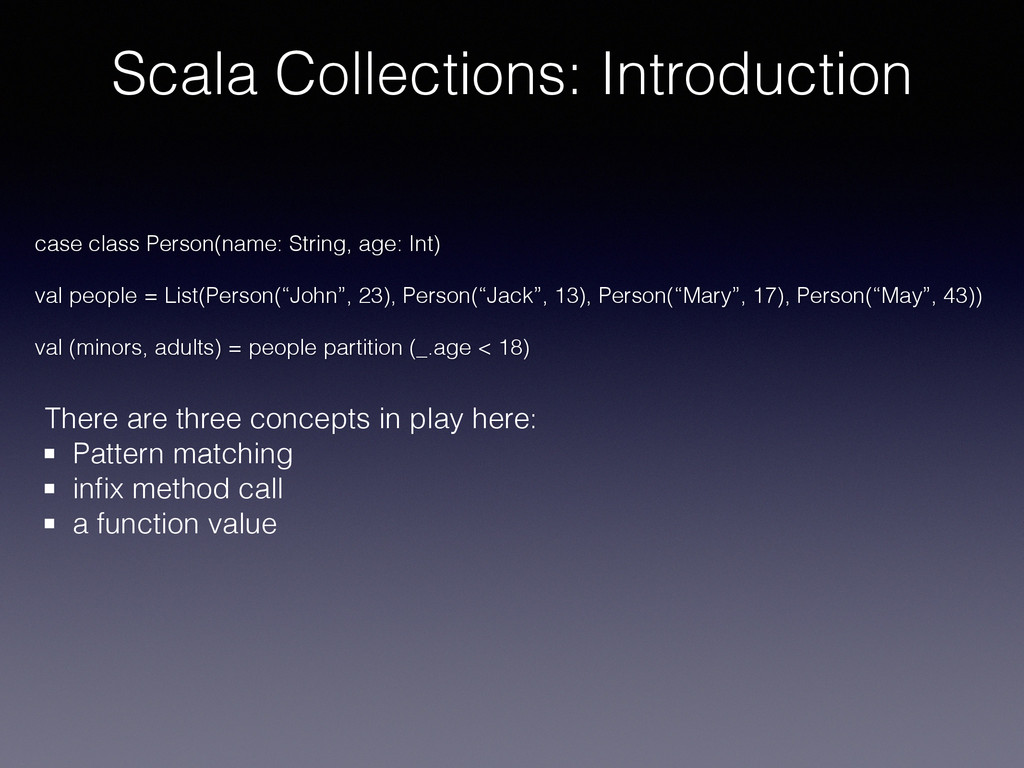 Scala Collections: Introduction

case class Person(name: String, age: Int)

val people = List(Person(“John”, 23), Person(“Jack”, 13), Person(“Mary”, 17), Person(“May”, 43))

val (minors, adults) = people partition (_.age < 18)

There are three concepts in play here:
▪ Pattern matching
▪ infix method call
▪ a function value